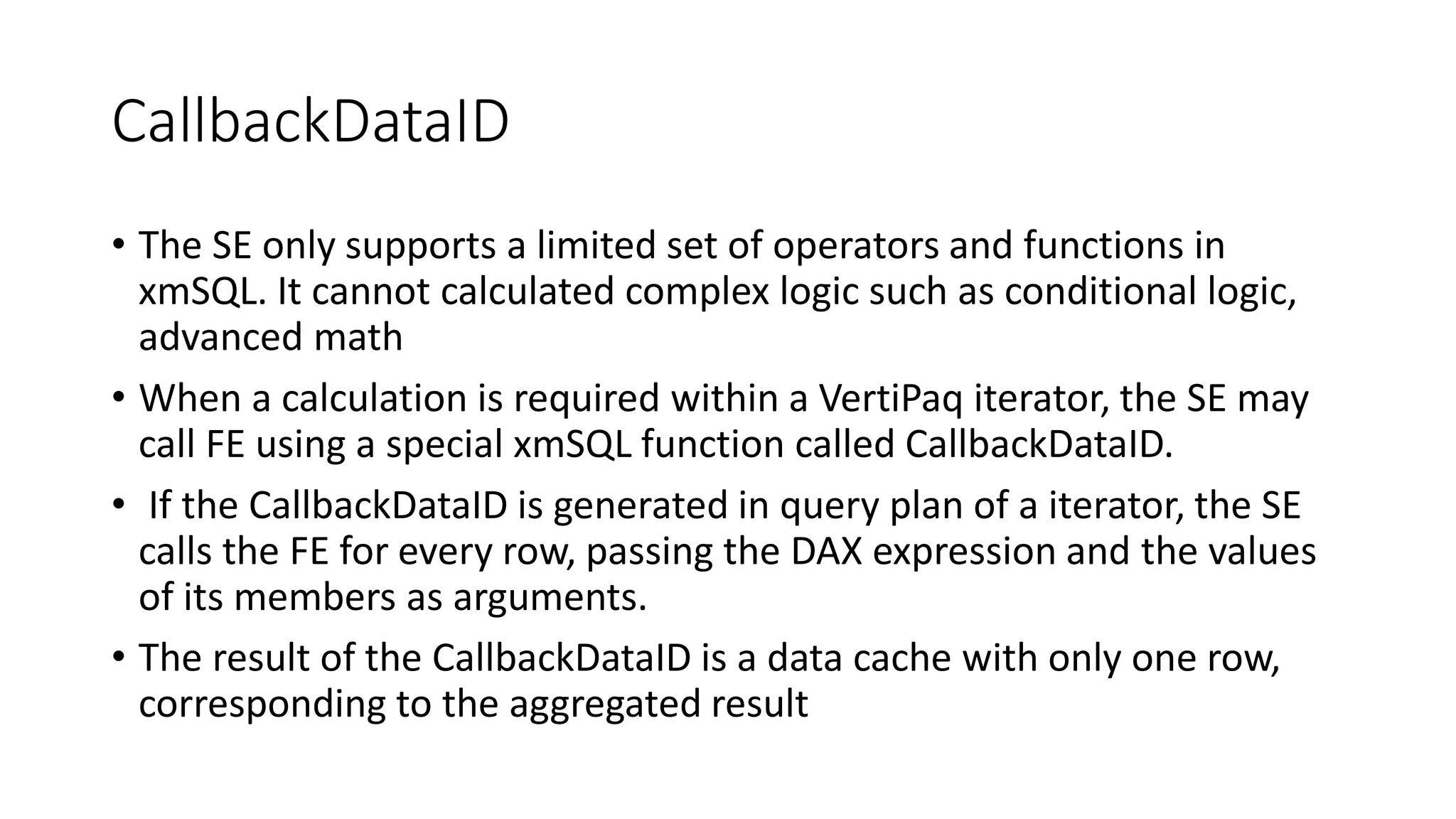 CallbackDataID

• The SE only supports a limited set of operators and functions in xmSQL. It cannot calculated complex logic such as conditional logic, advanced math

• When a calculation is required within a VertiPaq iterator, the SE may call FE using a special xmSQL function called CallbackDataID.

• If the CallbackDataID is generated in query plan of a iterator, the SE calls the FE for every row, passing the DAX expression and the values of its members as arguments.

• The result of the CallbackDataID is a data cache with only one row, corresponding to the aggregated result